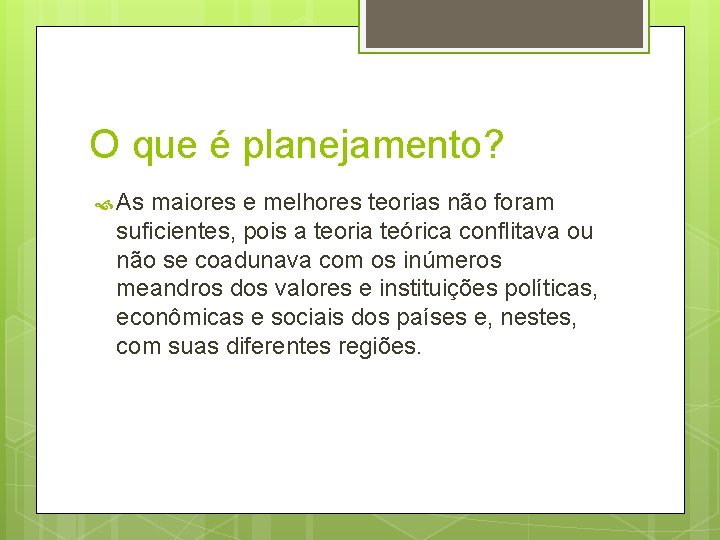 O que é planejamento?

As maiores e melhores teorias não foram suficientes, pois a teoria teórica conflitava ou não se coadunava com os inúmeros meandros dos valores e instituições políticas, econômicas e sociais dos países e, nestes, com suas diferentes regiões.